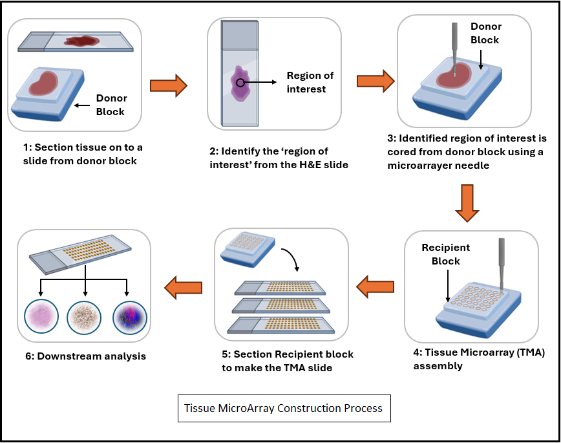 Donor Block

1: Section tissue on to a slide from donor block

Region of interest

2: Identify the 'region of interest' from the H&E slide

Donor Block

3: Identified region of interest is cored from donor block using a microarrayer needle

Recipient Block

4: Tissue Microarray (TMA) assembly

5: Section Recipient block to make the TMA slide

6: Downstream analysis

Tissue MicroArray Construction Process